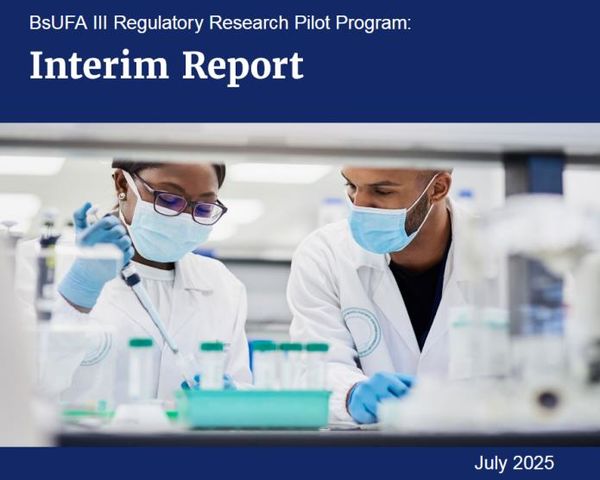 BsUFA III Regulatory Research Pilot Program:

Interim Report

July 2025